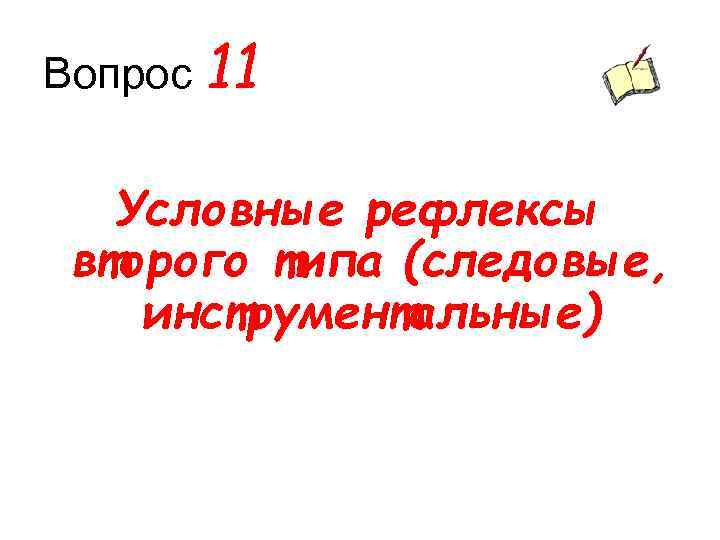 Вопрос 11

Условные рефлексы второго типа (следовые, инструментальные)